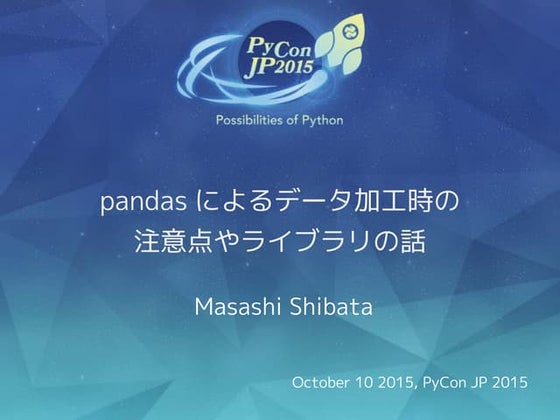 PyCon JP 2015

Possibilities of Python

pandas によるデータ加工時の注意点やライブラリの話

Masashi Shibata

October 10 2015, PyCon JP 2015